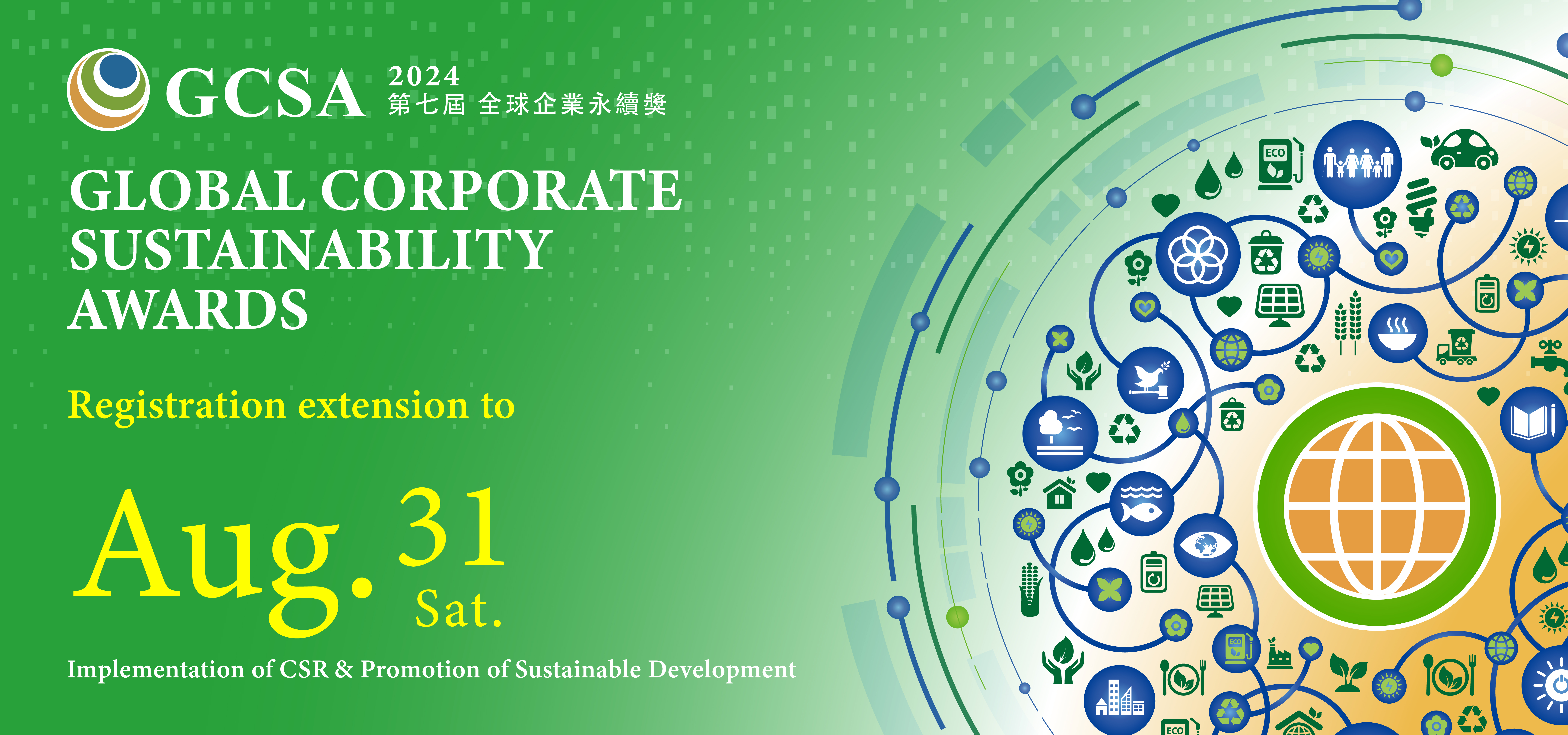 GCSA 2024
第七屆 全球企業永續獎

GLOBAL CORPORATE SUSTAINABILITY AWARDS

Registration extension to

Aug. 31 Sat.

Implementation of CSR & Promotion of Sustainable Development

ECO

ECO

ECO